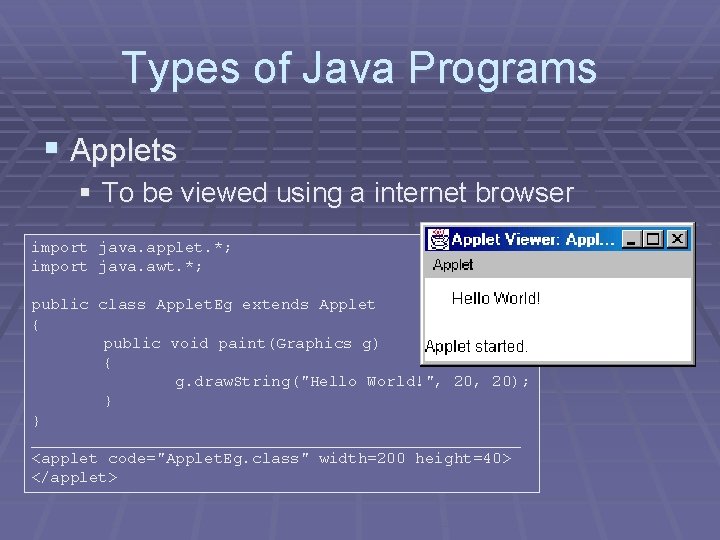 Types of Java Programs

▪ Applets

▪ To be viewed using a internet browser

import java.applet.*;
import java.awt.*;

public class AppletEg extends Applet
{
public void paint(Graphics g)
{
g.drawString("Hello World!", 20, 20);
}
}

<applet code="AppletEg.class" width=200 height=40>
</applet>

Applet Viewer: Appl...

Applet

Hello World!

Applet started.